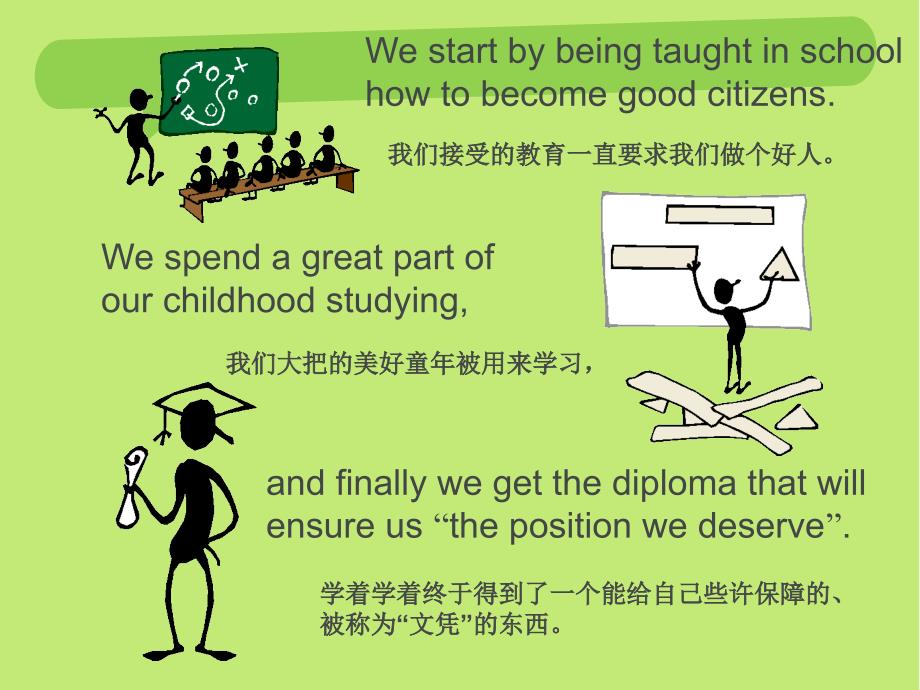 We start by being taught in school how to become good citizens.

我们接受的教育一直要求我们做个好人。

We spend a great part of our childhood studying,

我们大把的美好童年被用来学习，

and finally we get the diploma that will ensure us “the position we deserve”.

学着学着终于得到了一个能给自己些许保障的、被称为“文凭”的东西。